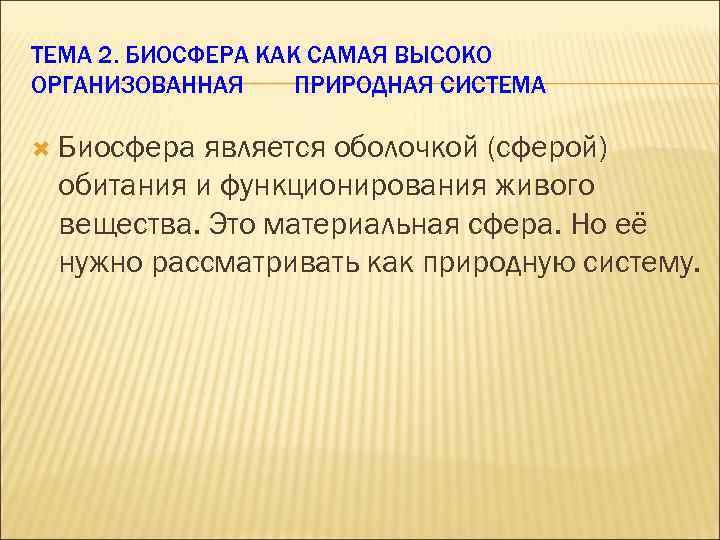 ТЕМА 2. БИОСФЕРА КАК САМАЯ ВЫСОКО ОРГАНИЗОВАННАЯ ПРИРОДНАЯ СИСТЕМА

Биосфера является оболочкой (сферой) обитания и функционирования живого вещества. Это материальная сфера. Но её нужно рассматривать как природную систему.